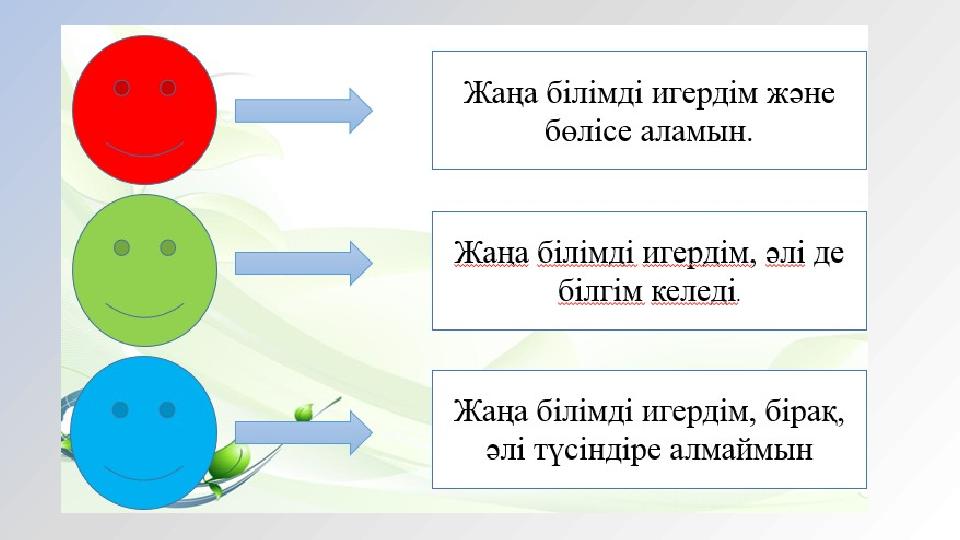 Жаңа білімді игердім және бөлісе аламын.

Жаңа білімді игердім, әлі де білгім келеді.

Жаңа білімді игердім, бірақ, әлі түсіндіре алмаймын